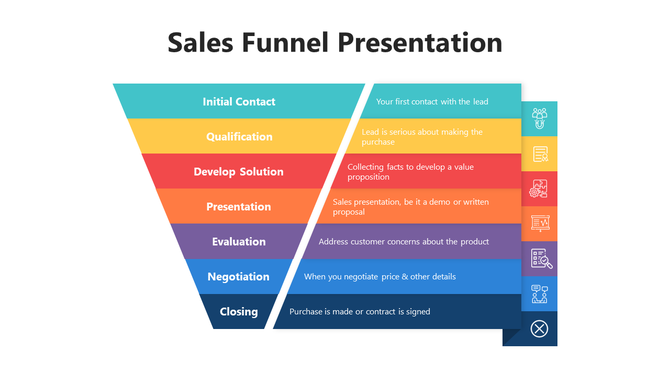 Sales Funnel Presentation

Initial Contact
Your first contact with the lead

Qualification
Lead is serious about making the purchase

Develop Solution
Collecting facts to develop a value proposition

Presentation
Sales presentation, be it a demo or written proposal

Evaluation
Address customer concerns about the product

Negotiation
When you negotiate price & other details

Closing
Purchase is made or contract is signed